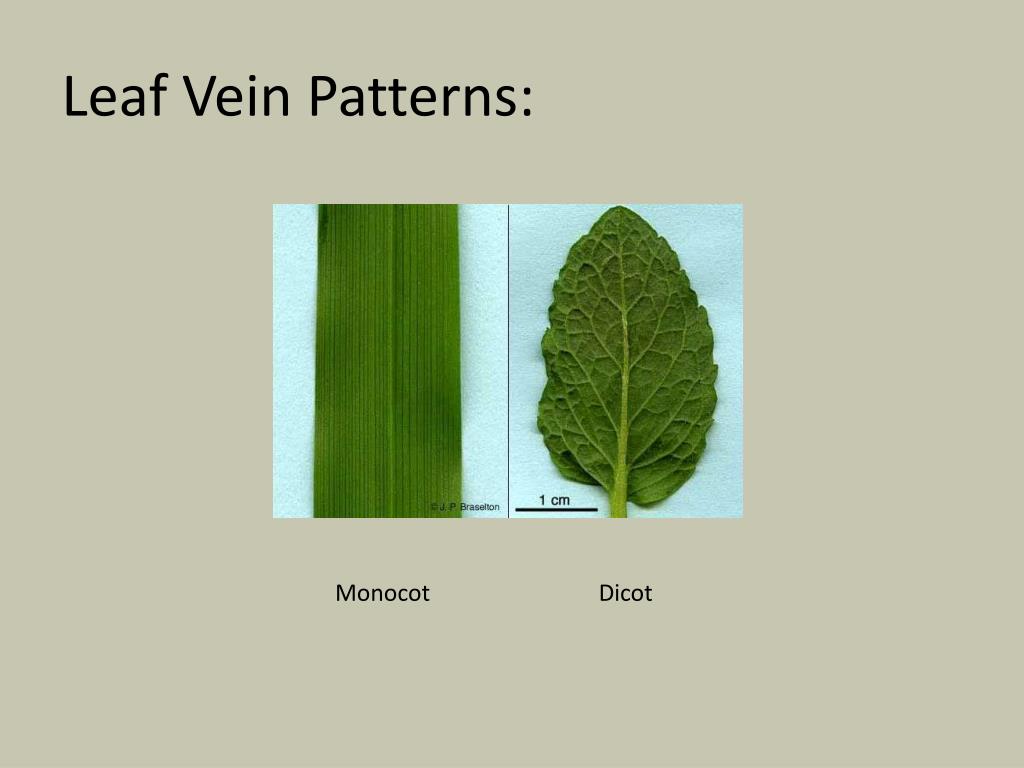 Leaf Vein Patterns:

© J. P. Braselton

1 cm

Monocot

Dicot